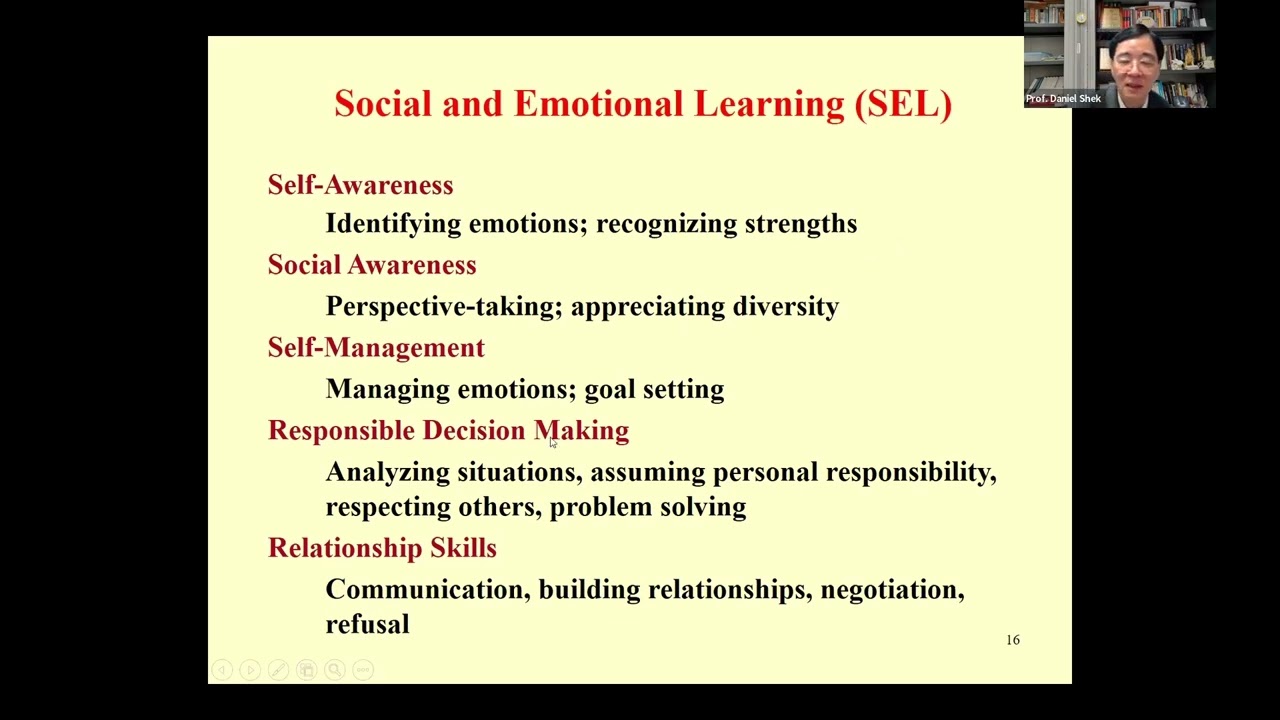 Prof. Daniel Shek

Social and Emotional Learning (SEL)

Self-Awareness
Identifying emotions; recognizing strengths

Social Awareness
Perspective-taking; appreciating diversity

Self-Management
Managing emotions; goal setting

Responsible Decision Making
Analyzing situations, assuming personal responsibility, respecting others, problem solving

Relationship Skills
Communication, building relationships, negotiation, refusal

16